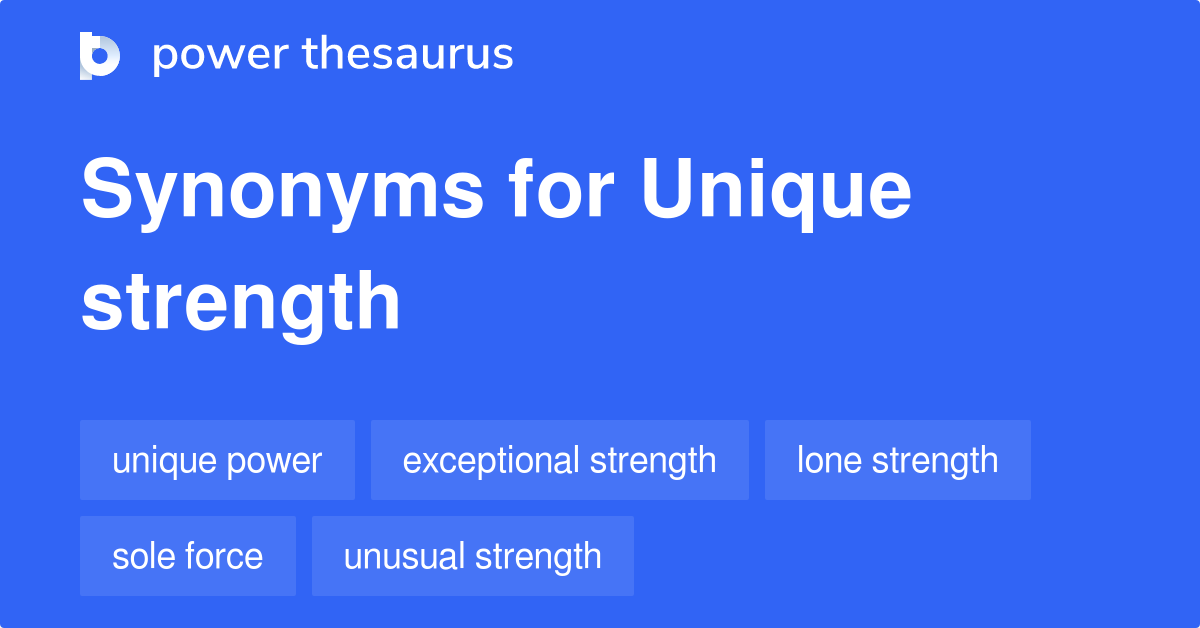 power thesaurus

Synonyms for Unique strength

unique power
exceptional strength
lone strength
sole force
unusual strength